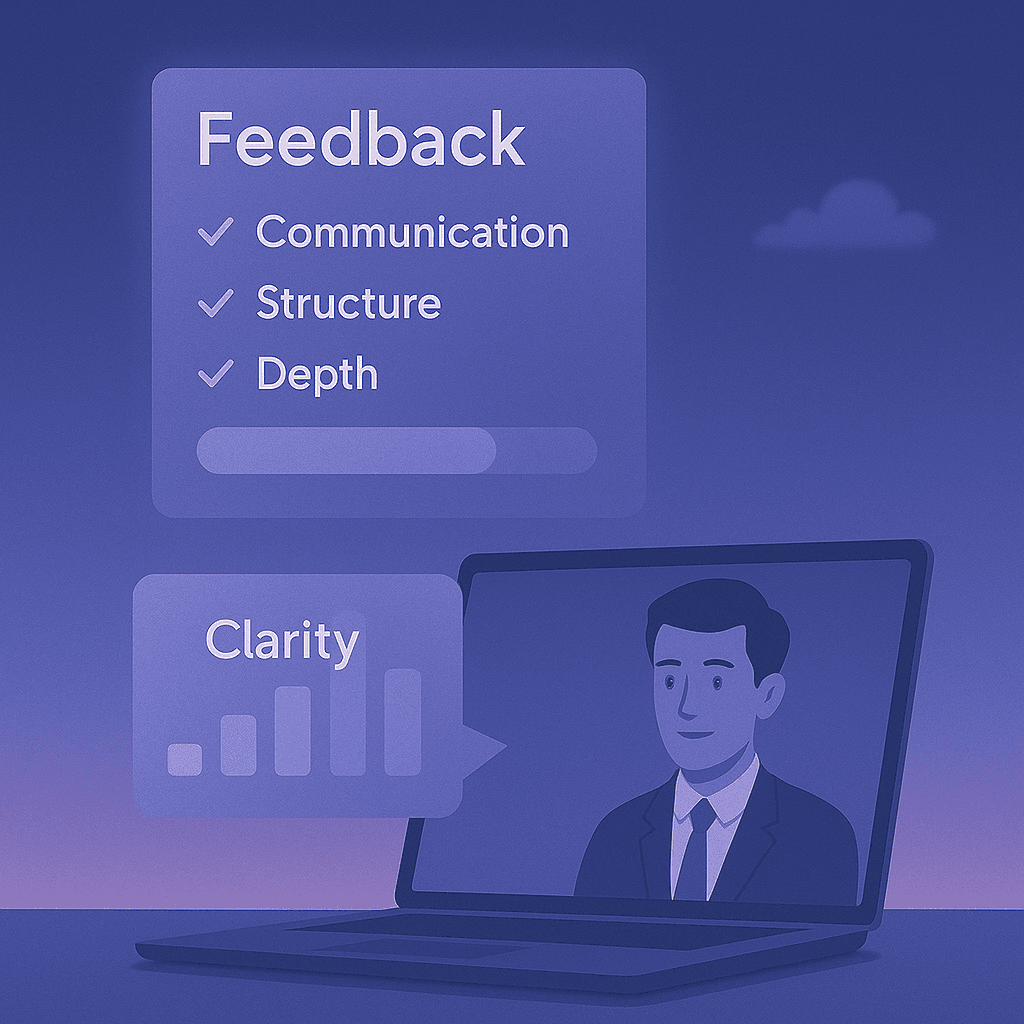 Feedback

✓ Communication

✓ Structure

✓ Depth

Clarity